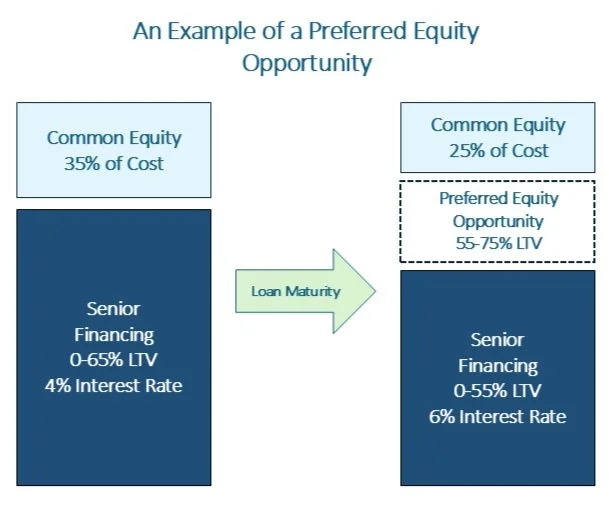 An Example of a Preferred Equity Opportunity

Common Equity
35% of Cost

Senior Financing
0-65% LTV
4% Interest Rate

Loan Maturity

Common Equity
25% of Cost

Preferred Equity Opportunity
55-75% LTV

Senior Financing
0-55% LTV
6% Interest Rate